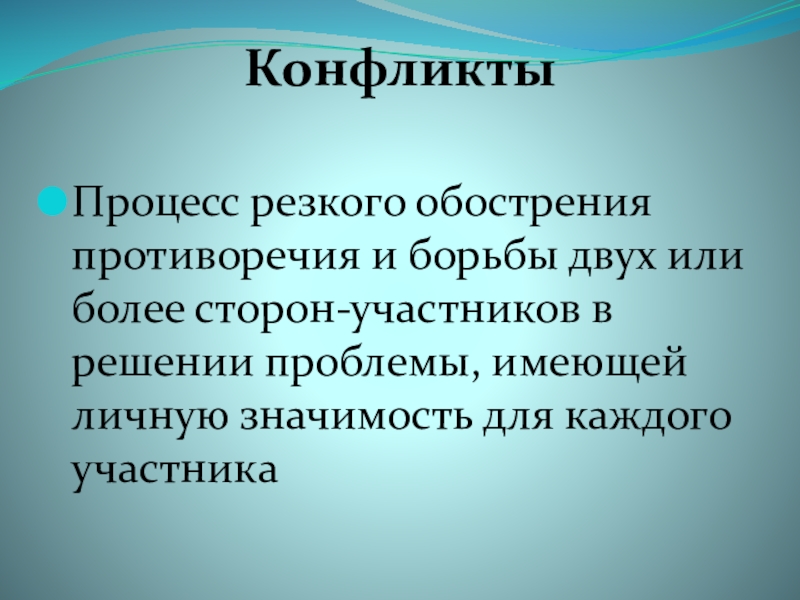 Конфликты

Процесс резкого обострения противоречия и борьбы двух или более сторон-участников в решении проблемы, имеющей личную значимость для каждого участника